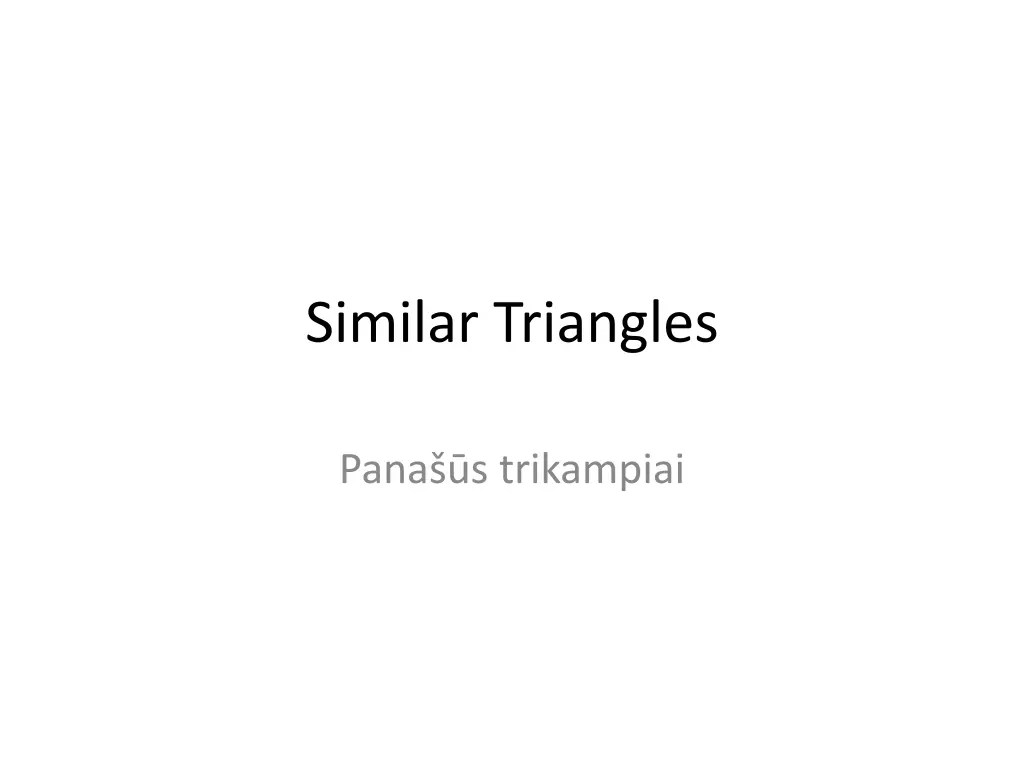 Similar Triangles

Panašūs trikampiai